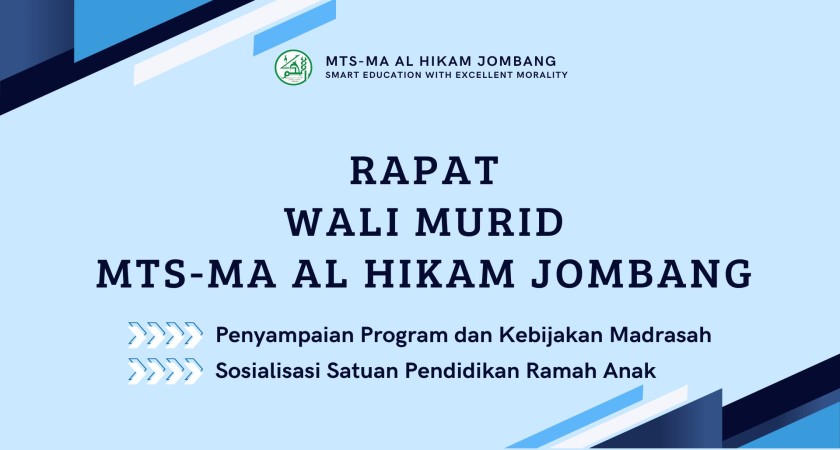 MTS-MA AL HIKAM JOMBANG
SMART EDUCATION WITH EXCELLENT MORALITY

RAPAT
WALI MURID
MTS-MA AL HIKAM JOMBANG

Penyampaian Program dan Kebijakan Madrasah

Sosialisasi Satuan Pendidikan Ramah Anak